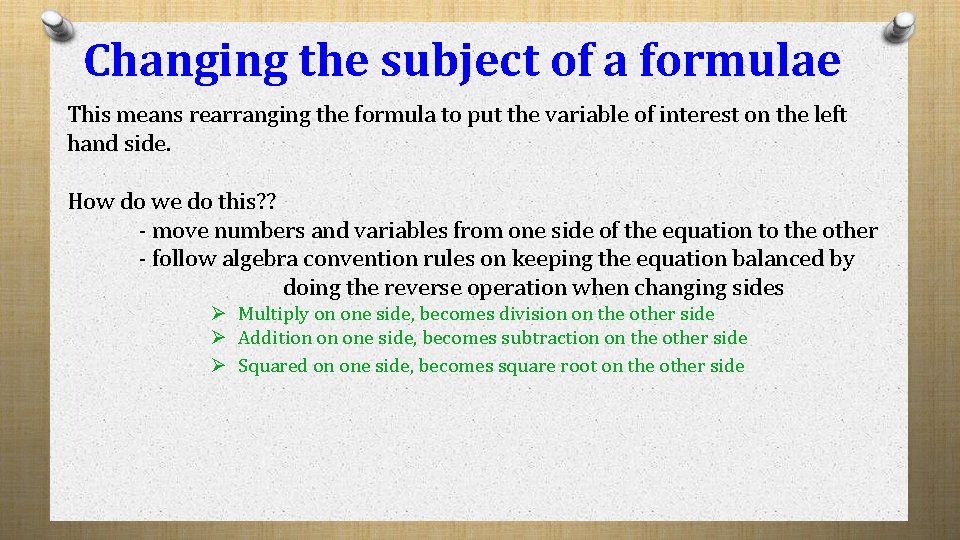 Changing the subject of a formulae

This means rearranging the formula to put the variable of interest on the left hand side.

How do we do this??

- move numbers and variables from one side of the equation to the other
- follow algebra convention rules on keeping the equation balanced by doing the reverse operation when changing sides

➢ Multiply on one side, becomes division on the other side
➢ Addition on one side, becomes subtraction on the other side
➢ Squared on one side, becomes square root on the other side